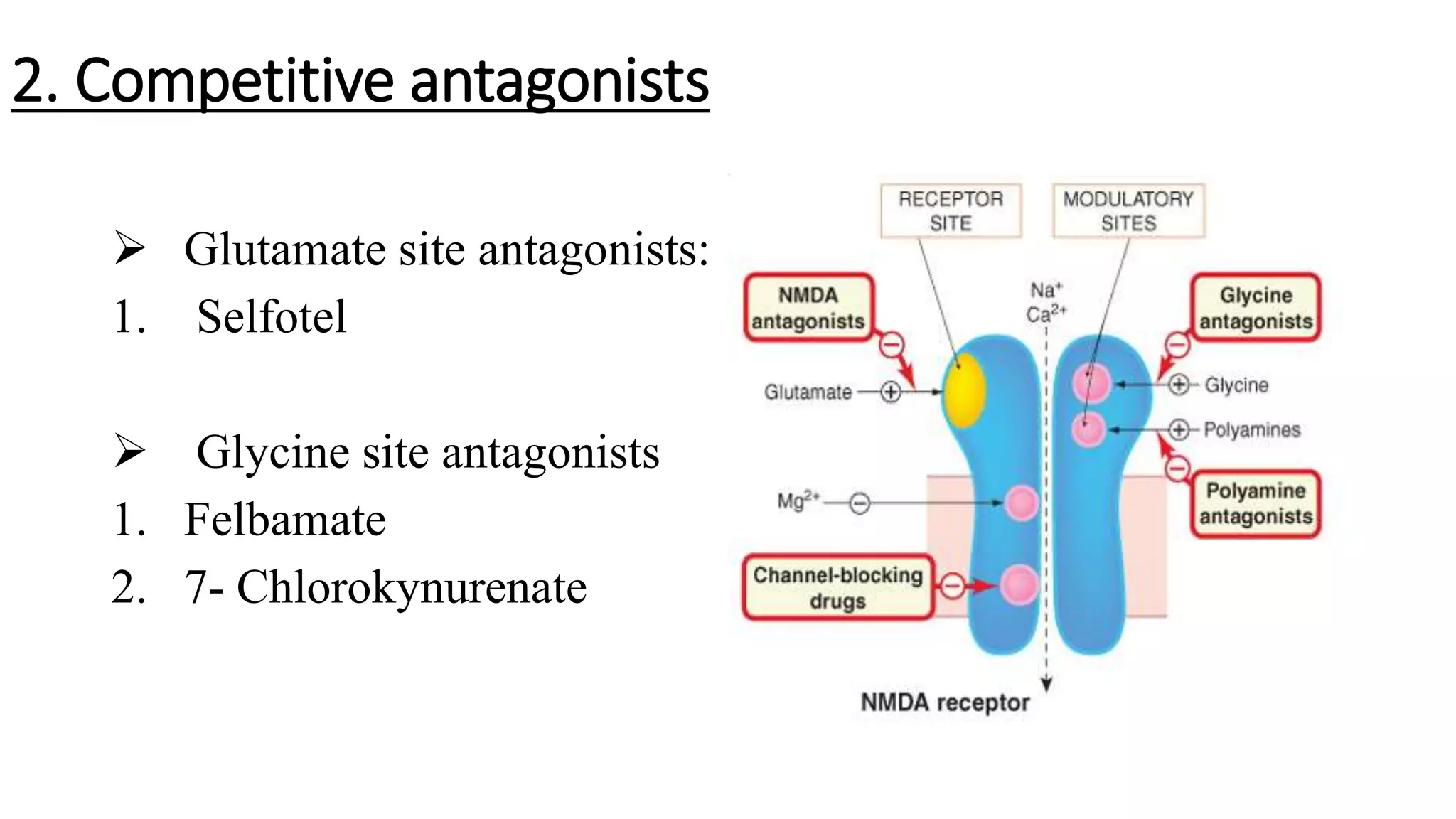 2. Competitive antagonists

➢ Glutamate site antagonists:
1. Selfotel

➢ Glycine site antagonists
1. Felbamate
2. 7- Chlorokynurenate

RECEPTOR SITE

MODULATORY SITES

NMDA antagonists

$Na^+$
$Ca^{2+}$

Glycine antagonists

Glutamate

Glycine

Polyamines

$Mg^{2+}$

Polyamine antagonists

Channel-blocking drugs

NMDA receptor